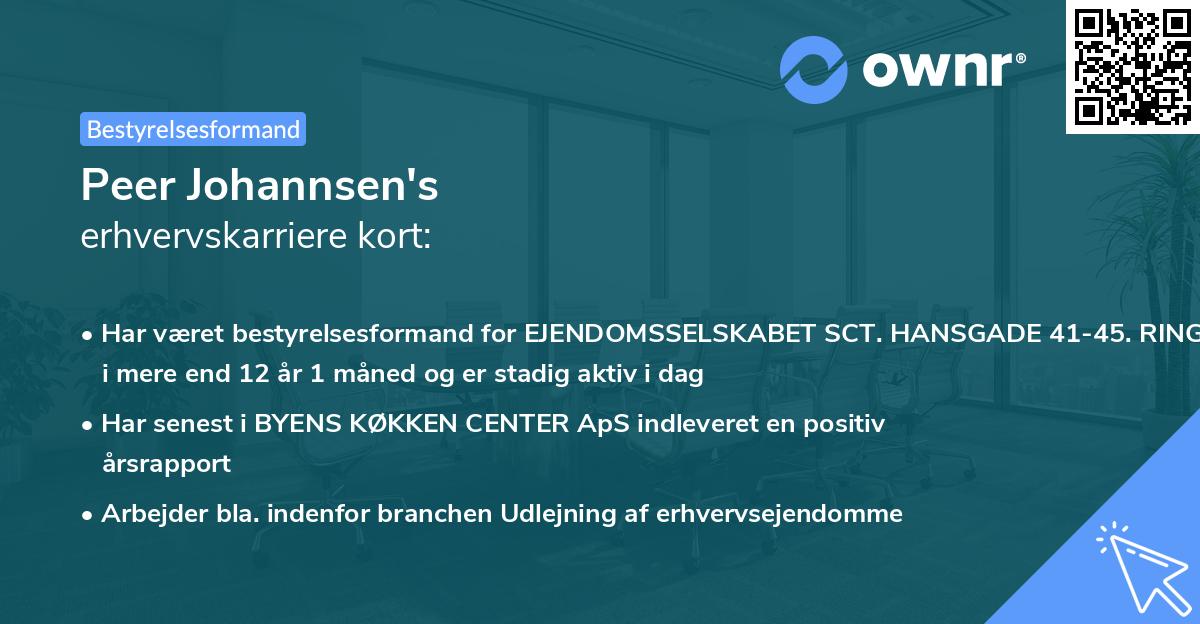 ownr®

Bestyrelsesformand

Peer Johannsen's
erhvervskarriere kort:

• Har været bestyrelsesformand for EJENDOMSSELSKABET SCT. HANSGADE 41-45. RING i mere end 12 år 1 måned og er stadig aktiv i dag

• Har senest i BYENS KØKKEN CENTER ApS indleveret en positiv årsrapport

• Arbejder bla. indenfor branchen Udlejning af erhvervsejendomme